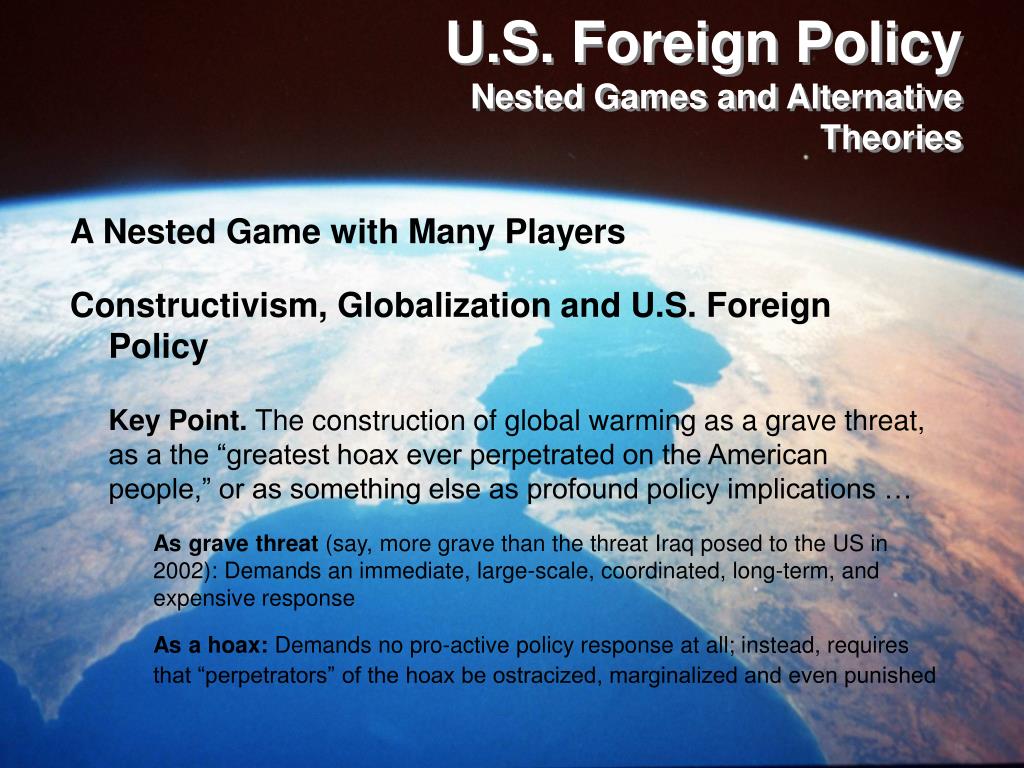 U.S. Foreign Policy
Nested Games and Alternative Theories

A Nested Game with Many Players

Constructivism, Globalization and U.S. Foreign Policy

Key Point. The construction of global warming as a grave threat, as a the “greatest hoax ever perpetrated on the American people,” or as something else as profound policy implications …

As grave threat (say, more grave than the threat Iraq posed to the US in 2002): Demands an immediate, large-scale, coordinated, long-term, and expensive response

As a hoax: Demands no pro-active policy response at all; instead, requires that “perpetrators” of the hoax be ostracized, marginalized and even punished